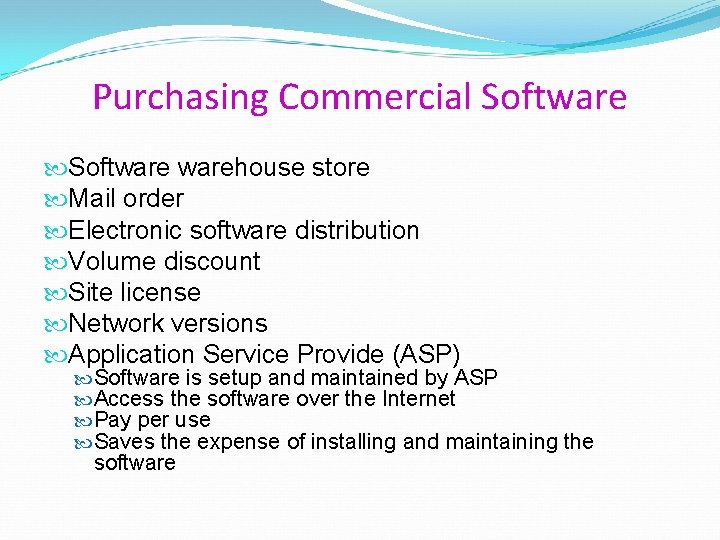 Purchasing Commercial Software

Software warehouse store
Mail order
Electronic software distribution
Volume discount
Site license
Network versions
Application Service Provide (ASP)
Software is setup and maintained by ASP
Access the software over the Internet
Pay per use
Saves the expense of installing and maintaining the software